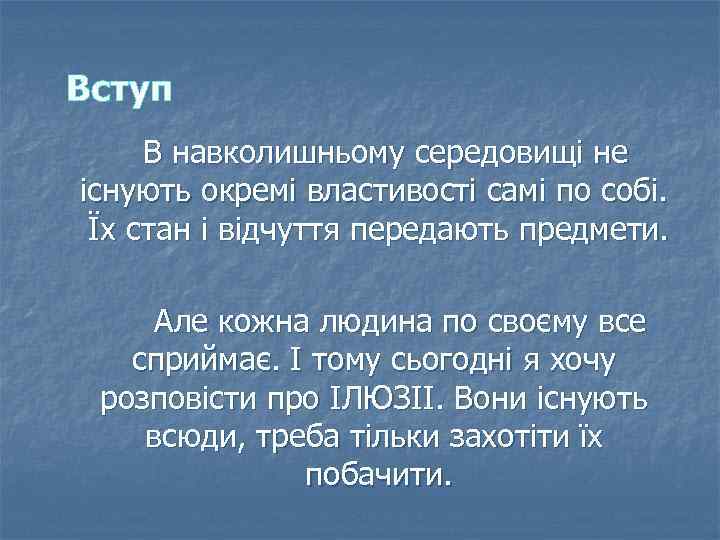 Вступ

В навколишньому середовищі не існують окремі властивості самі по собі. Їх стан і відчуття передають предмети.

Але кожна людина по своєму все сприймає. І тому сьогодні я хочу розповісти про ІЛЮЗІІ. Вони існують всюди, треба тільки захотіти їх побачити.